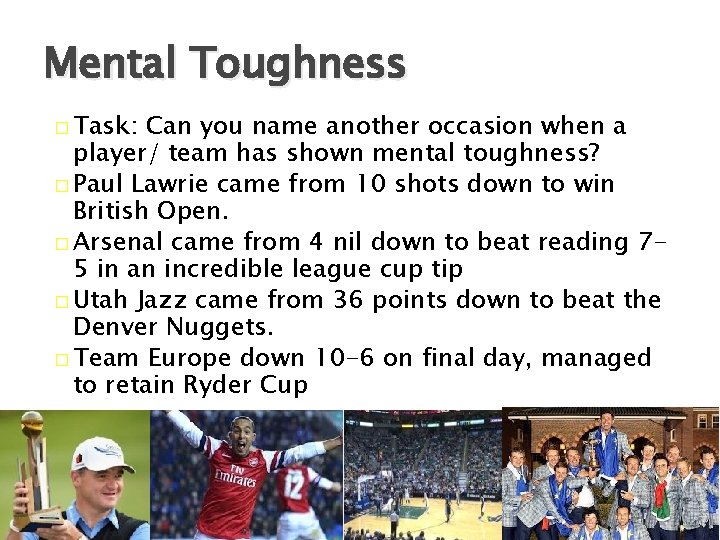 Mental Toughness

□ Task: Can you name another occasion when a player/ team has shown mental toughness?

□ Paul Lawrie came from 10 shots down to win British Open.

□ Arsenal came from 4 nil down to beat reading 7-5 in an incredible league cup tip

□ Utah Jazz came from 36 points down to beat the Denver Nuggets.

□ Team Europe down 10-6 on final day, managed to retain Ryder Cup

Fly Emirates

12